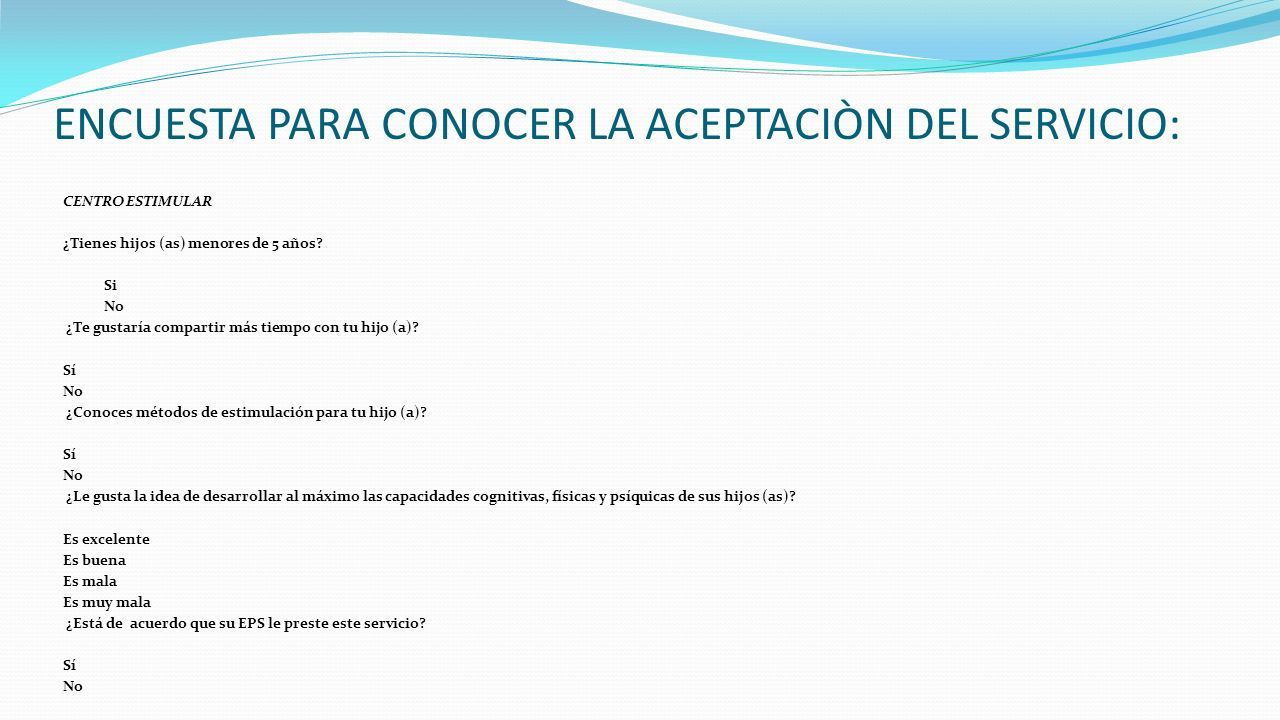 ENCUESTA PARA CONOCER LA ACEPTACIÒN DEL SERVICIO:

CENTRO ESTIMULAR

¿Tienes hijos (as) menores de 5 años?

Si
No
¿Te gustaría compartir más tiempo con tu hijo (a)?

Sí
No
¿Conoces métodos de estimulación para tu hijo (a)?

Sí
No
¿Le gusta la idea de desarrollar al máximo las capacidades cognitivas, físicas y psíquicas de sus hijos (as)?

Es excelente
Es buena
Es mala
Es muy mala
¿Está de acuerdo que su EPS le preste este servicio?

Sí
No